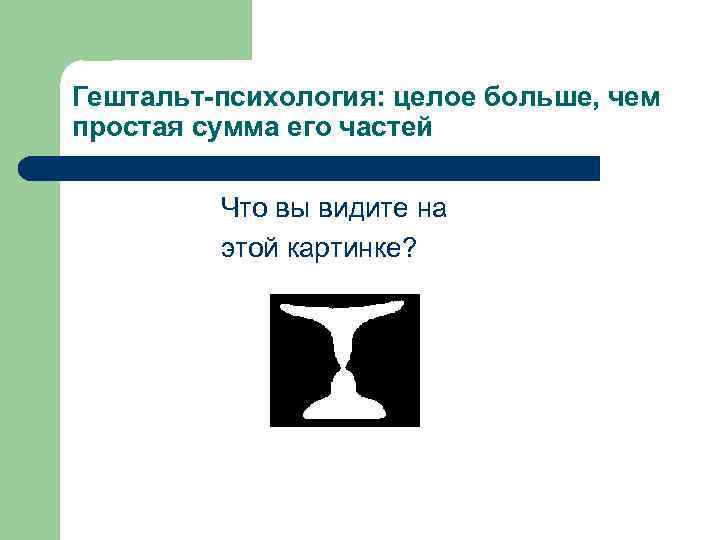 Гештальт-психология: целое больше, чем простая сумма его частей

Что вы видите на этой картинке?